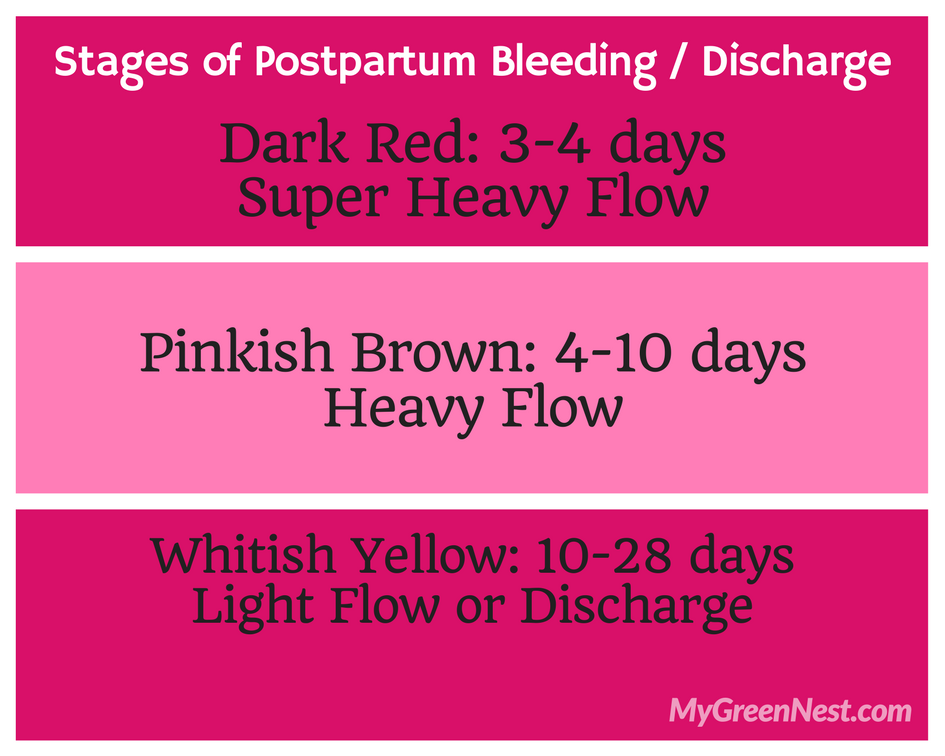 Stages of Postpartum Bleeding / Discharge

Dark Red: 3-4 days
Super Heavy Flow

Pinkish Brown: 4-10 days
Heavy Flow

Whitish Yellow: 10-28 days
Light Flow or Discharge

MyGreenNest.com